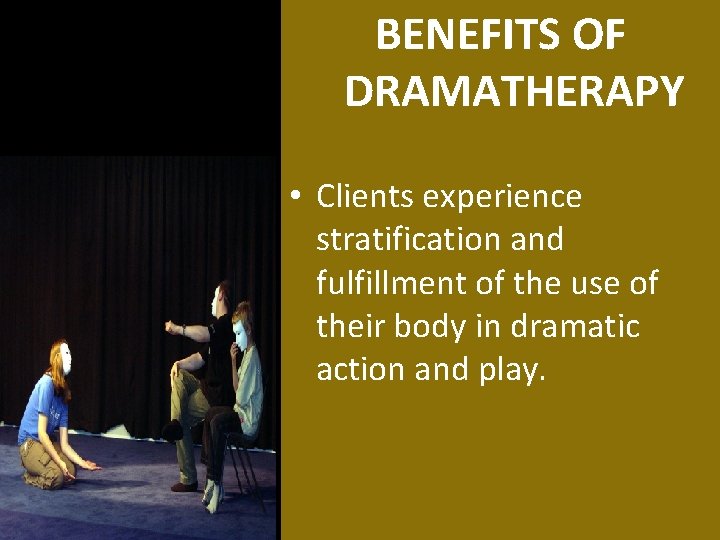 BENEFITS OF DRAMATHERAPY

• Clients experience stratification and fulfillment of the use of their body in dramatic action and play.